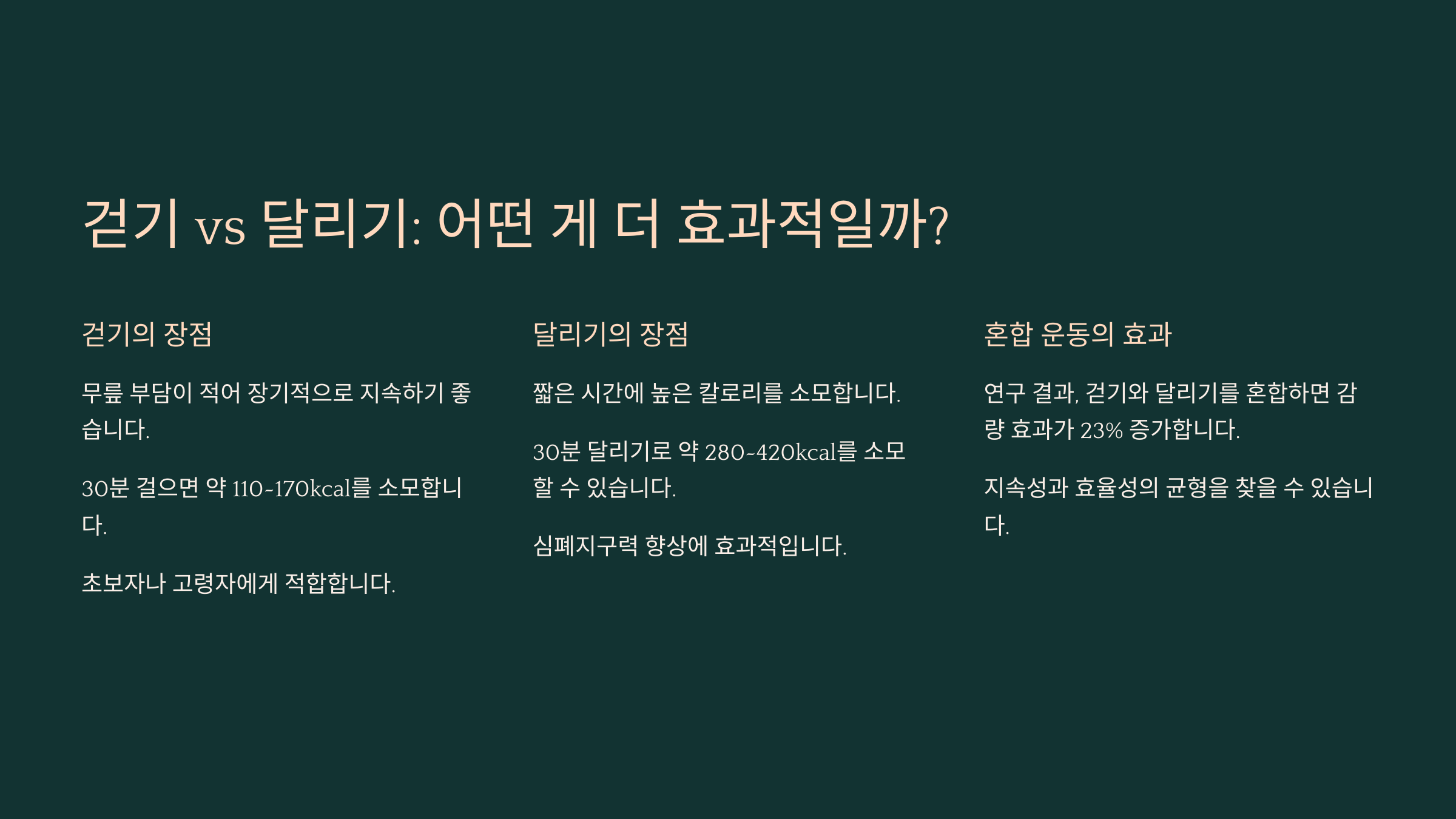 걷기 vs 달리기: 어떤 게 더 효과적일까?

걷기의 장점

무릎 부담이 적어 장기적으로 지속하기 좋습니다.

30분 걸으면 약 110-170kcal를 소모합니다.

초보자나 고령자에게 적합합니다.

달리기의 장점

짧은 시간에 높은 칼로리를 소모합니다.

30분 달리기로 약 280-420kcal를 소모할 수 있습니다.

심폐지구력 향상에 효과적입니다.

혼합 운동의 효과

연구 결과, 걷기와 달리기를 혼합하면 감량 효과가 23% 증가합니다.

지속성과 효율성의 균형을 찾을 수 있습니다.